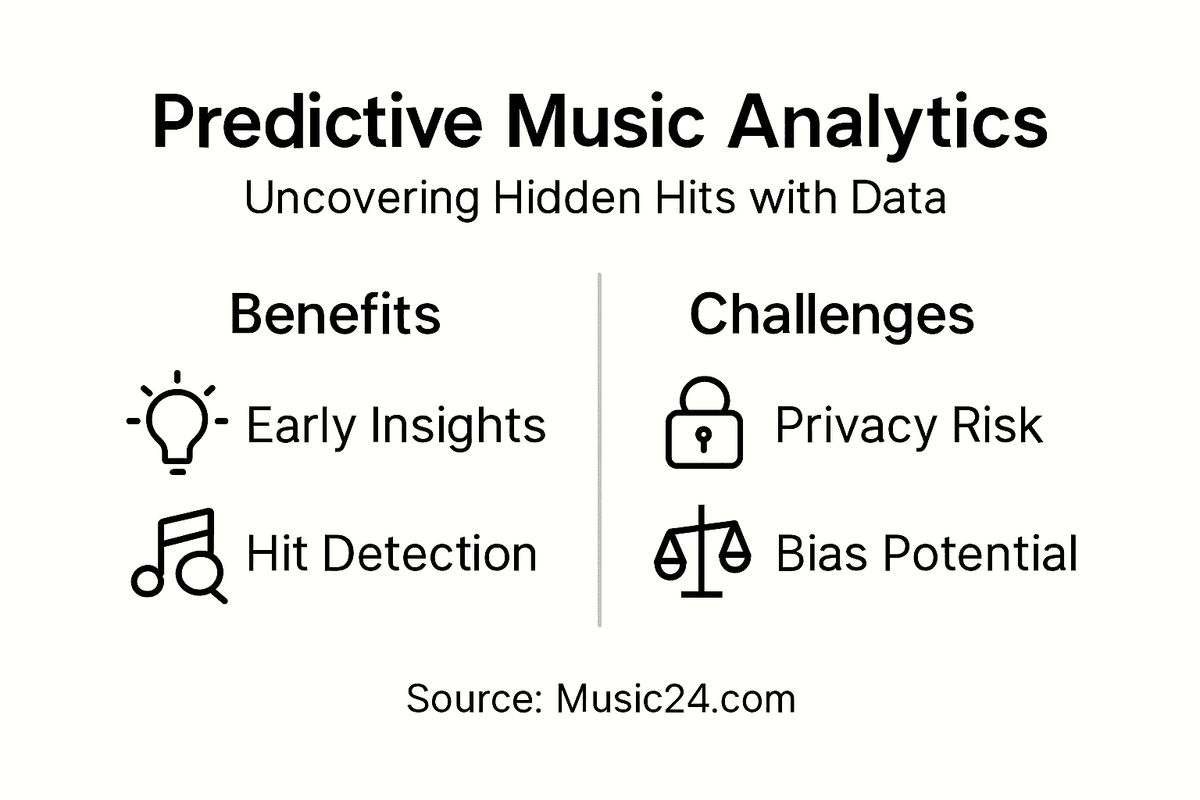 Predictive Music Analytics

Uncovering Hidden Hits with Data

Benefits

Early Insights

Hit Detection

Challenges

Privacy Risk

Bias Potential

Source: Music24.com